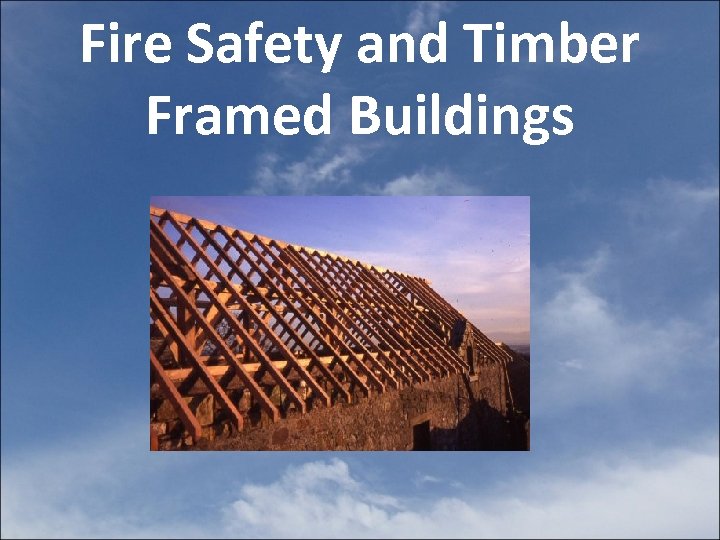 Fire Safety and Timber Framed Buildings